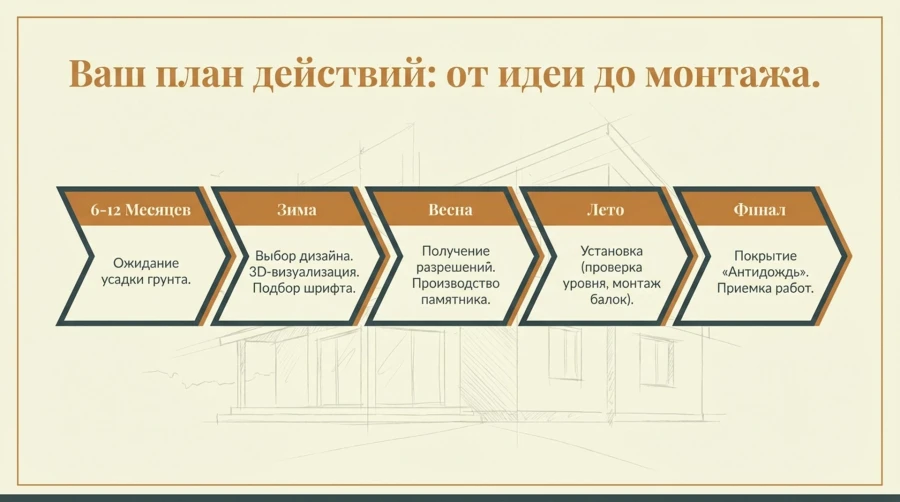 Ваш план действий: от идеи до монтажа.

6-12 Месяцев

Ожидание усадки грунта.

Зима

Выбор дизайна. 3D-визуализация. Подбор шрифта.

Весна

Получение разрешений. Производство памятника.

Лето

Установка (проверка уровня, монтаж балок).

Финал

Покрытие «Антидождь». Приемка работ.